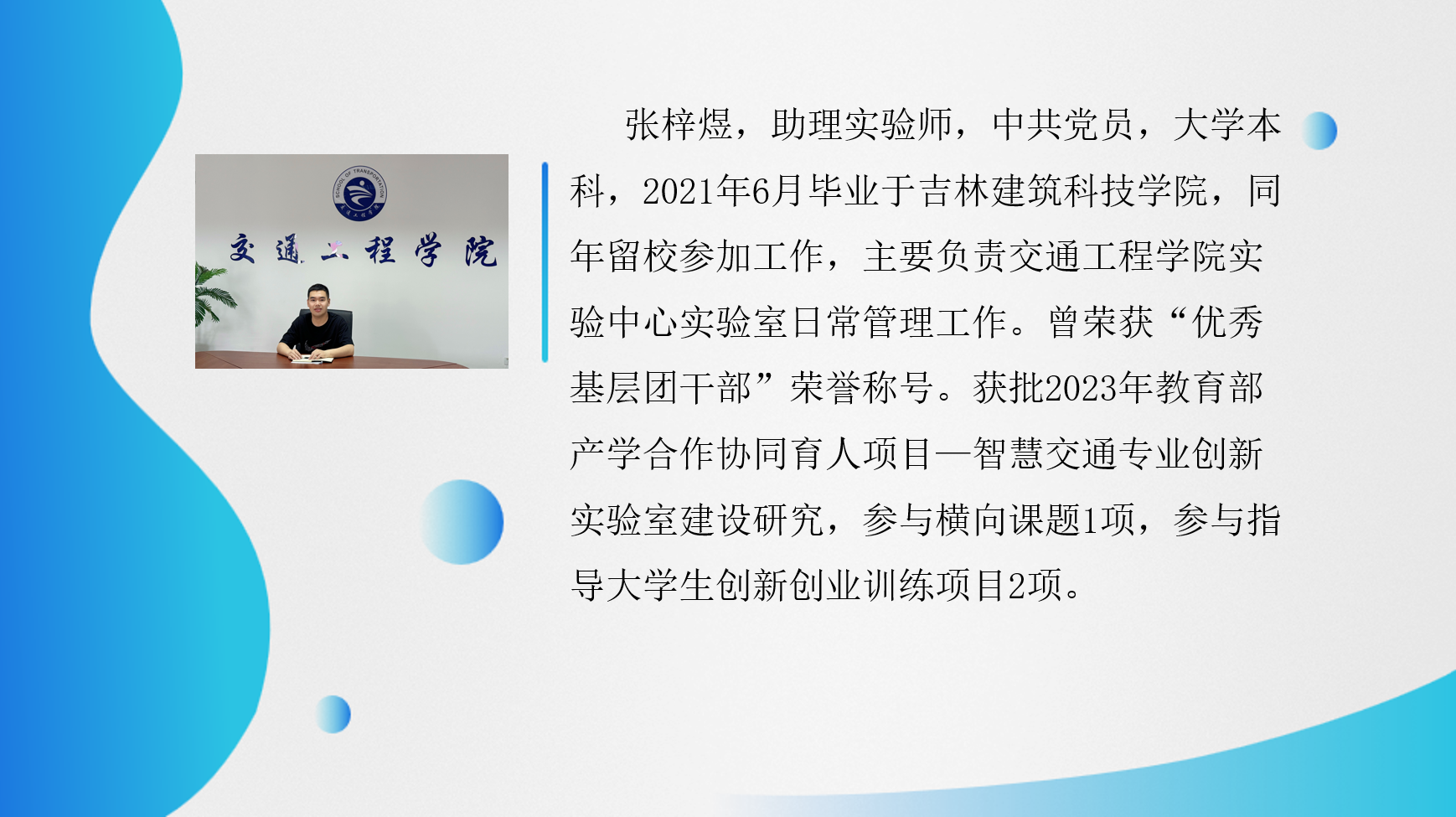 SCHOOL OF TRANSPORTATION

交通工程学院

张梓煜，助理实验师，中共党员，大学本科，2021年6月毕业于吉林建筑科技学院，同年留校参加工作，主要负责交通工程学院实验中心实验室日常管理工作。曾荣获“优秀基层团干部”荣誉称号。获批2023年教育部产学合作协同育人项目—智慧交通专业创新实验室建设研究，参与横向课题1项，参与指导大学生创新创业训练项目2项。